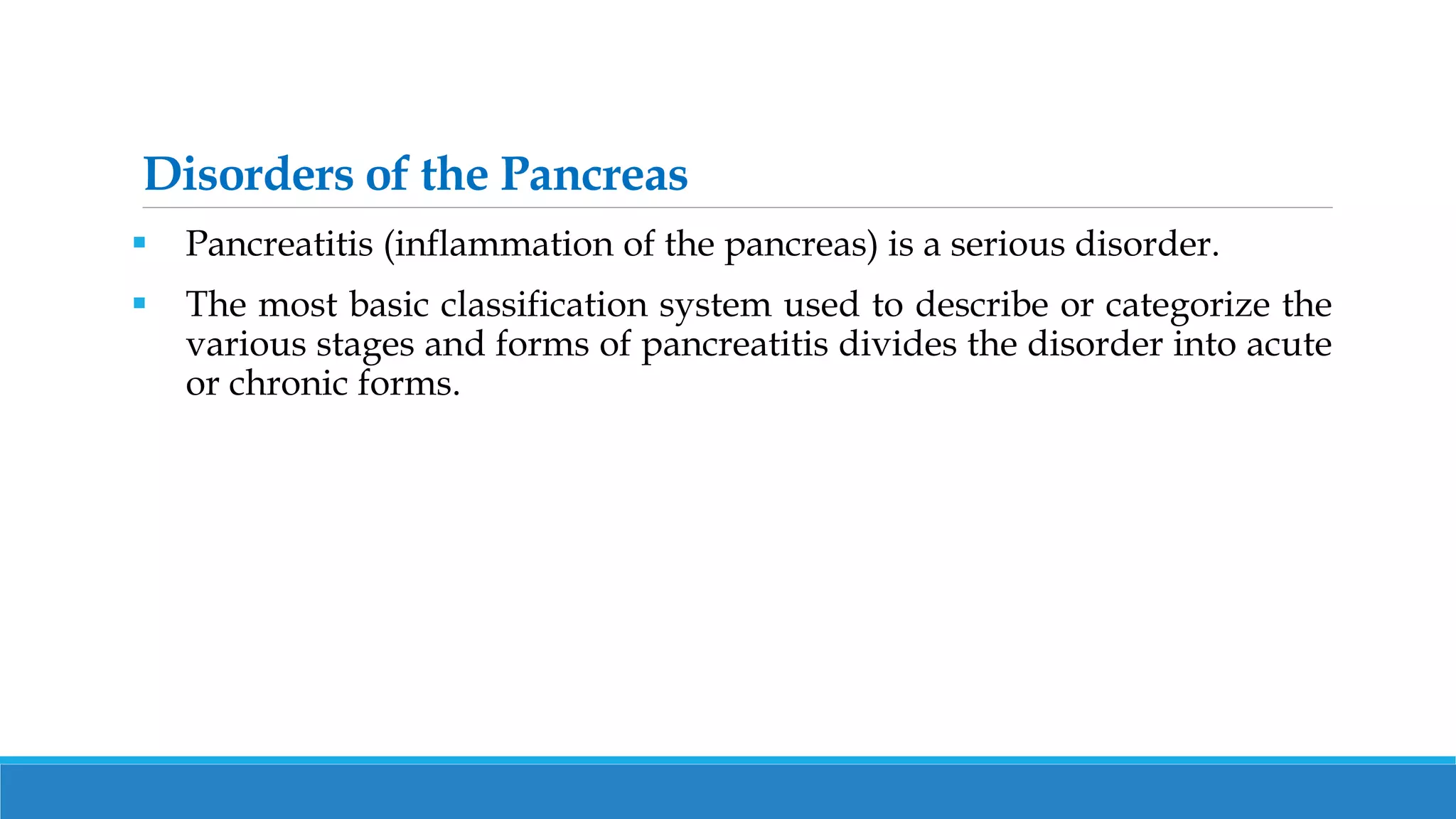 Disorders of the Pancreas

▪ Pancreatitis (inflammation of the pancreas) is a serious disorder.

▪ The most basic classification system used to describe or categorize the various stages and forms of pancreatitis divides the disorder into acute or chronic forms.